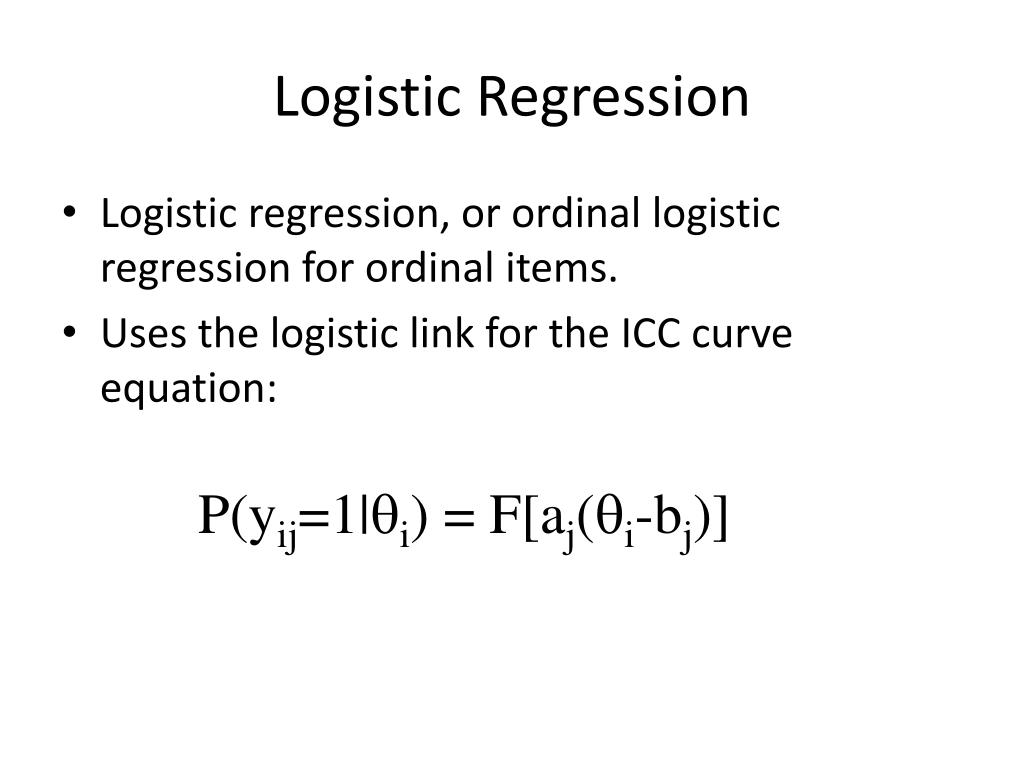 Logistic Regression

• Logistic regression, or ordinal logistic regression for ordinal items.

• Uses the logistic link for the ICC curve equation:

$P(y_{ij}=1|\theta_i) = F[a_j(\theta_i-b_j)]$